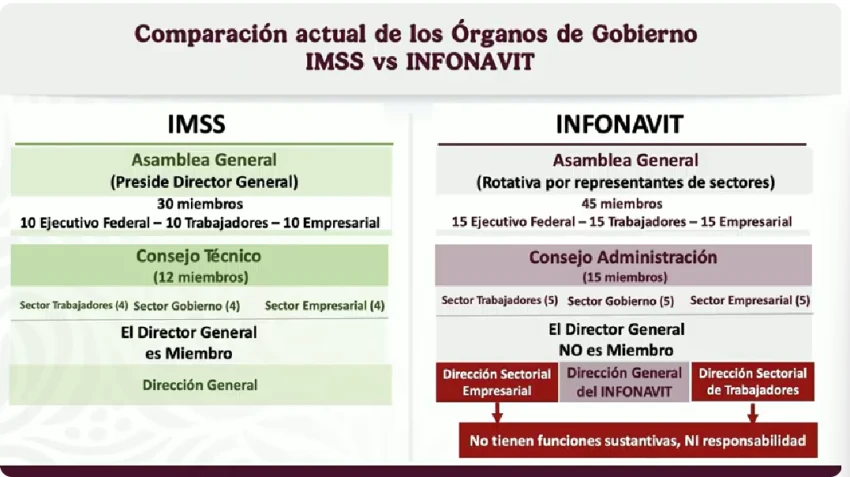 Comparación actual de los Órganos de Gobierno
IMSS vs INFONAVIT

IMSS

Asamblea General
(Preside Director General)
30 miembros
10 Ejecutivo Federal – 10 Trabajadores – 10 Empresarial

Consejo Técnico
(12 miembros)

Sector Trabajadores (4) Sector Gobierno (4) Sector Empresarial (4)

El Director General
es Miembro

Dirección General

INFONAVIT

Asamblea General
(Rotativa por representantes de sectores)
45 miembros
15 Ejecutivo Federal – 15 Trabajadores – 15 Empresarial

Consejo Administración
(15 miembros)

Sector Trabajadores (5) Sector Gobierno (5) Sector Empresarial (5)

El Director General
NO es Miembro

Dirección Sectorial Empresarial

Dirección General del INFONAVIT

Dirección Sectorial de Trabajadores

No tienen funciones sustantivas, NI responsabilidad